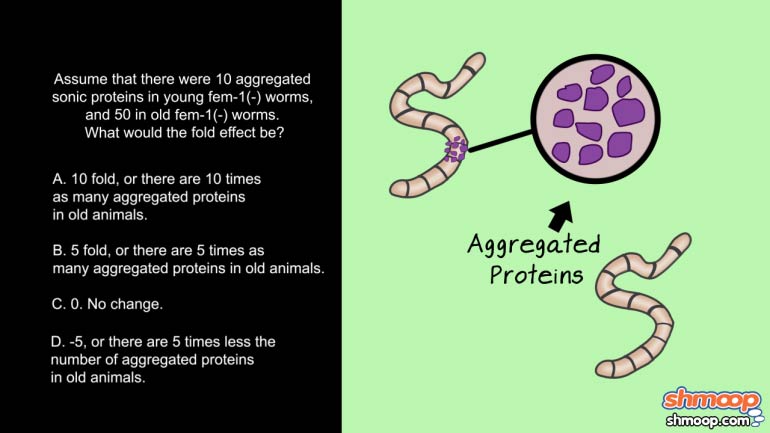 Assume that there were 10 aggregated sonic proteins in young fem-1(-) worms, and 50 in old fem-1(-) worms. What would the fold effect be?

A. 10 fold, or there are 10 times as many aggregated proteins in old animals.

B. 5 fold, or there are 5 times as many aggregated proteins in old animals.

C. 0. No change.

D. -5, or there are 5 times less the number of aggregated proteins in old animals.

Aggregated Proteins

shmoop
shmoop.com